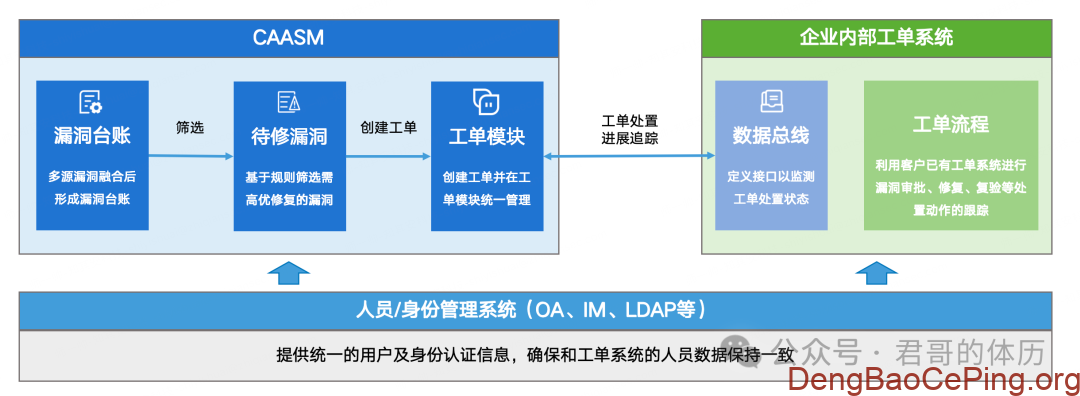 CAASM

漏洞台账

多源漏洞融合后形成漏洞台账

筛选

待修漏洞

基于规则筛选需高优修复的漏洞

创建工单

工单模块

创建工单并在工单模块统一管理

工单处置进展追踪

企业内部工单系统

数据总线

定义接口以监测工单处置状态

工单流程

利用客户已有工单系统进行漏洞审批、修复、复验等处置动作的跟踪

人员/身份管理系统（OA、IM、LDAP等）

提供统一的用户及身份认证信息，确保和工单系统的人员数据保持一致

公众号 · 君哥的体历

DengBaoCePing.org